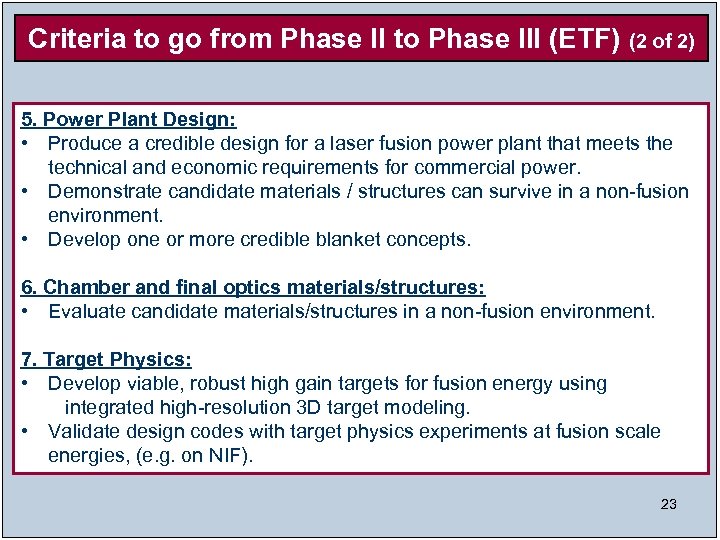 Criteria to go from Phase II to Phase III (ETF) (2 of 2)

5. Power Plant Design:
• Produce a credible design for a laser fusion power plant that meets the technical and economic requirements for commercial power.
• Demonstrate candidate materials / structures can survive in a non-fusion environment.
• Develop one or more credible blanket concepts.

6. Chamber and final optics materials/structures:
• Evaluate candidate materials/structures in a non-fusion environment.

7. Target Physics:
• Develop viable, robust high gain targets for fusion energy using integrated high-resolution 3D target modeling.
• Validate design codes with target physics experiments at fusion scale energies, (e.g. on NIF).

23